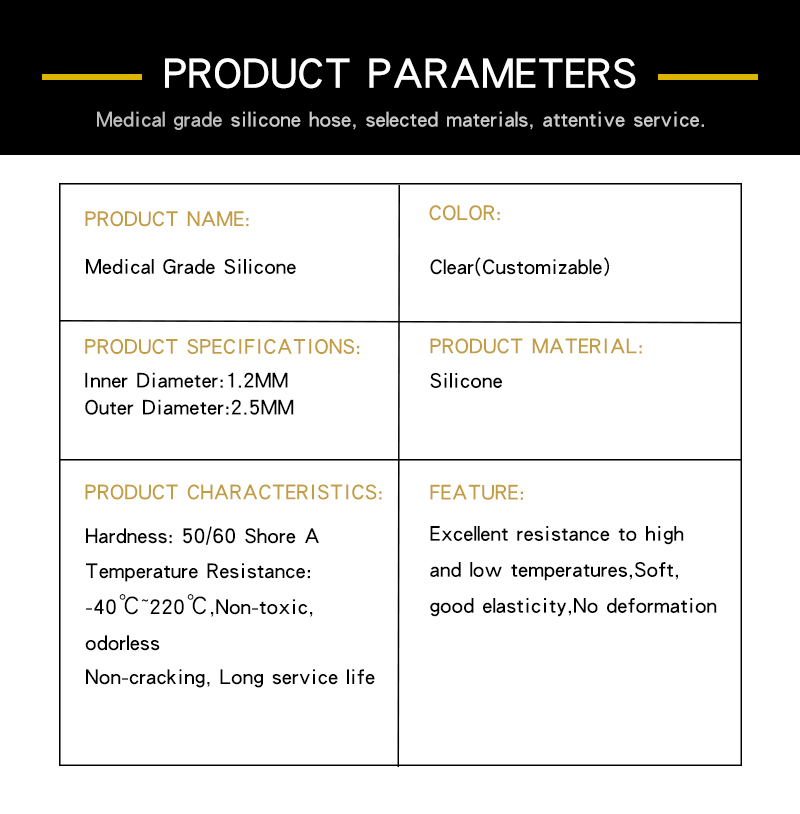 PRODUCT PARAMETERS

Medical grade silicone hose, selected materials, attentive service.

| PRODUCT NAME: Medical Grade Silicone | COLOR: Clear(Customizable) |
|---|---|
| PRODUCT SPECIFICATIONS: Inner Diameter:1.2MM Outer Diameter:2.5MM | PRODUCT MATERIAL: Silicone |
| PRODUCT CHARACTERISTICS: Hardness: 50/60 Shore A Temperature Resistance: -40℃~220℃,Non-toxic, odorless Non-cracking, Long service life | FEATURE: Excellent resistance to high and low temperatures,Soft, good elasticity,No deformation |